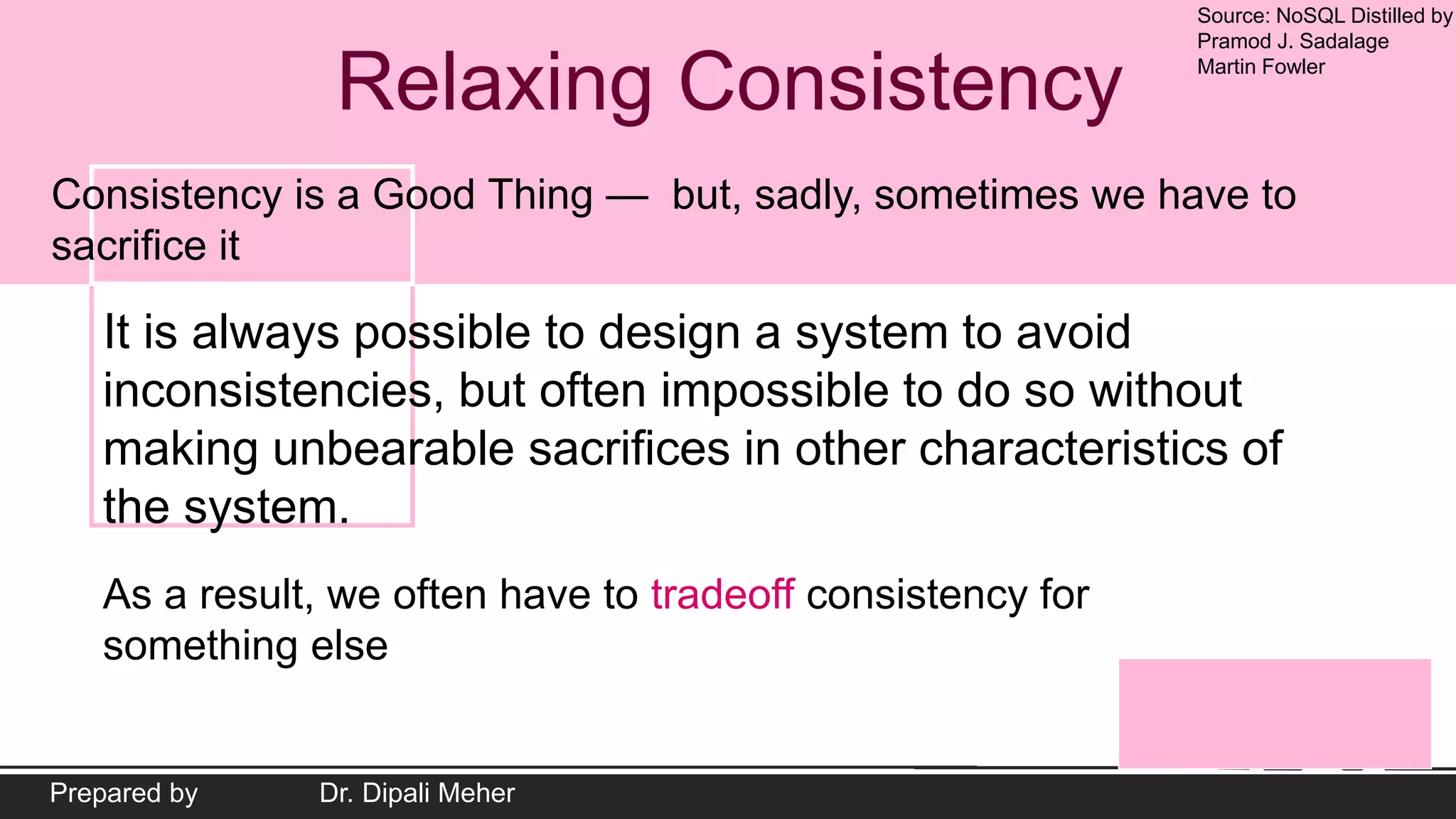 Source: NoSQL Distilled by Pramod J. Sadalage Martin Fowler

Relaxing Consistency

Consistency is a Good Thing — but, sadly, sometimes we have to sacrifice it

It is always possible to design a system to avoid inconsistencies, but often impossible to do so without making unbearable sacrifices in other characteristics of the system.

As a result, we often have to tradeoff consistency for something else

Prepared by Dr. Dipali Meher